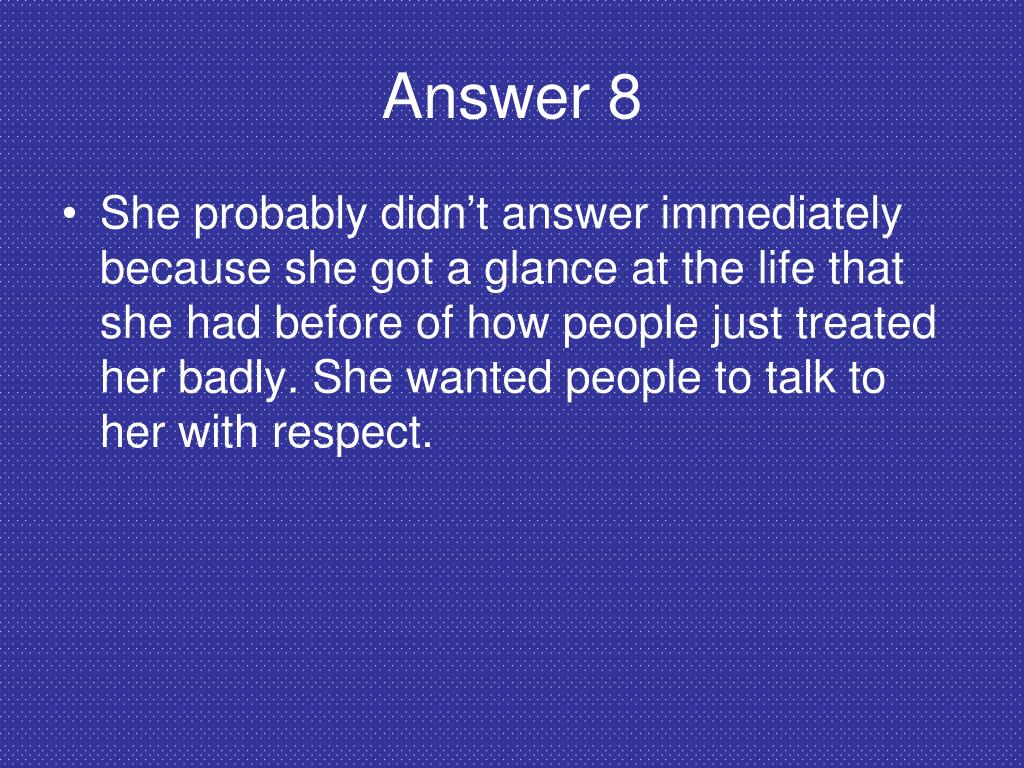 Answer 8

• She probably didn’t answer immediately because she got a glance at the life that she had before of how people just treated her badly. She wanted people to talk to her with respect.